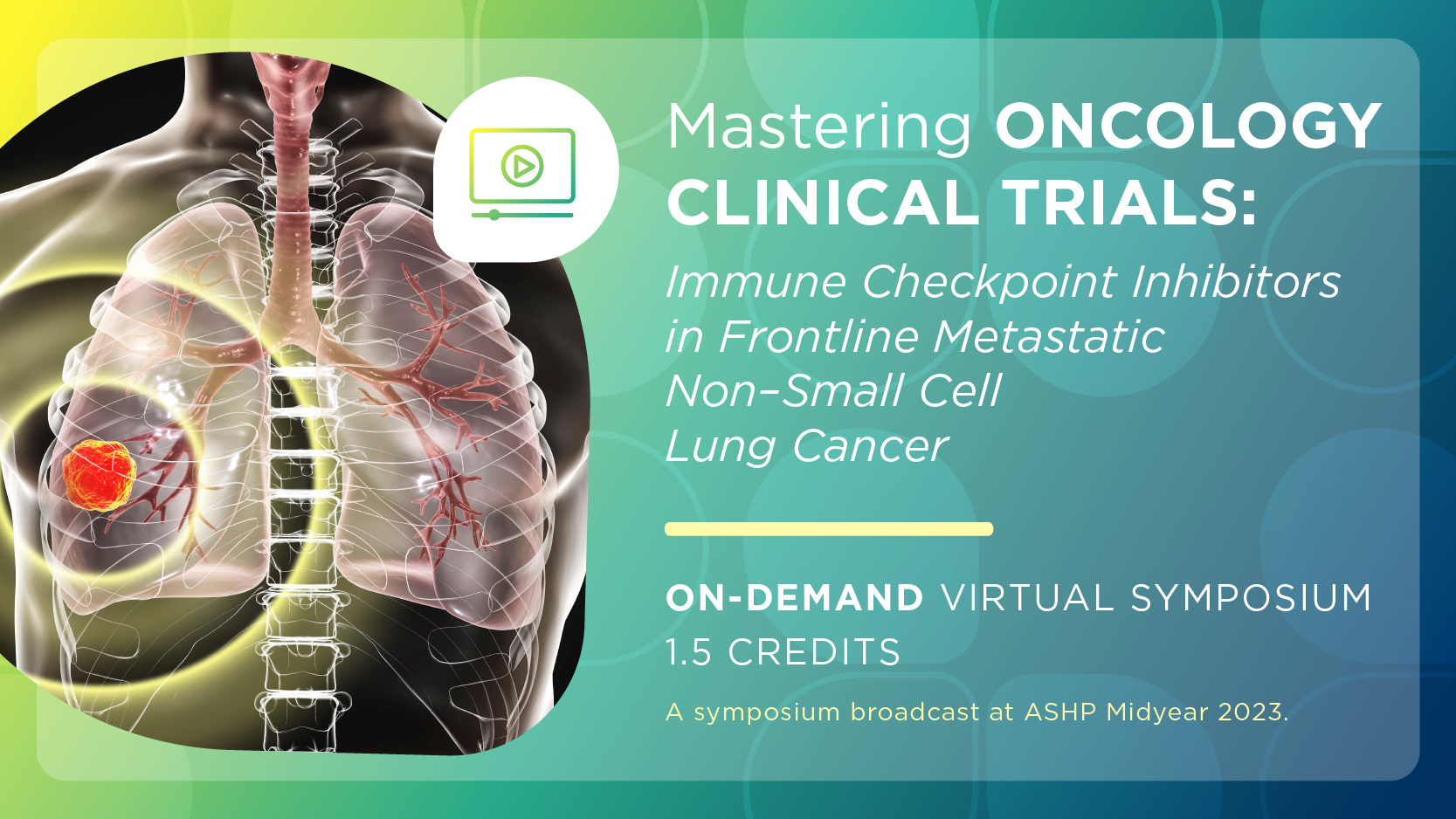 Mastering ONCOLOGY CLINICAL TRIALS:

Immune Checkpoint Inhibitors in Frontline Metastatic Non-Small Cell Lung Cancer

ON-DEMAND VIRTUAL SYMPOSIUM
1.5 CREDITS

A symposium broadcast at ASHP Midyear 2023.